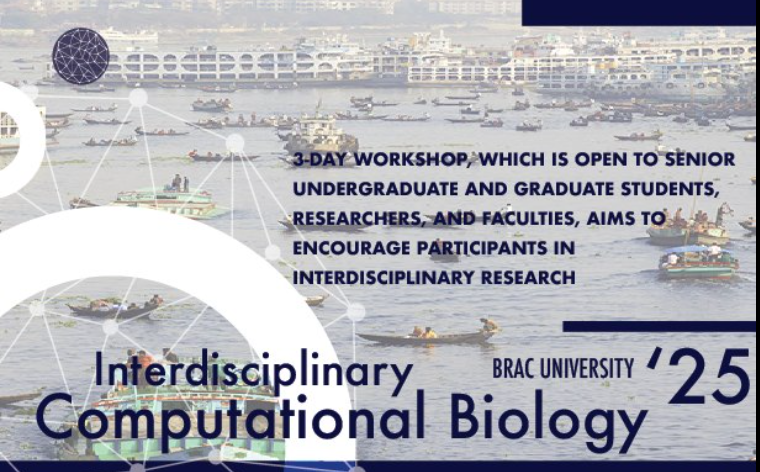 3-DAY WORKSHOP, WHICH IS OPEN TO SENIOR UNDERGRADUATE AND GRADUATE STUDENTS, RESEARCHERS, AND FACULTIES, AIMS TO ENCOURAGE PARTICIPANTS IN INTERDISCIPLINARY RESEARCH

Interdisciplinary Computational Biology

BRAC UNIVERSITY '25